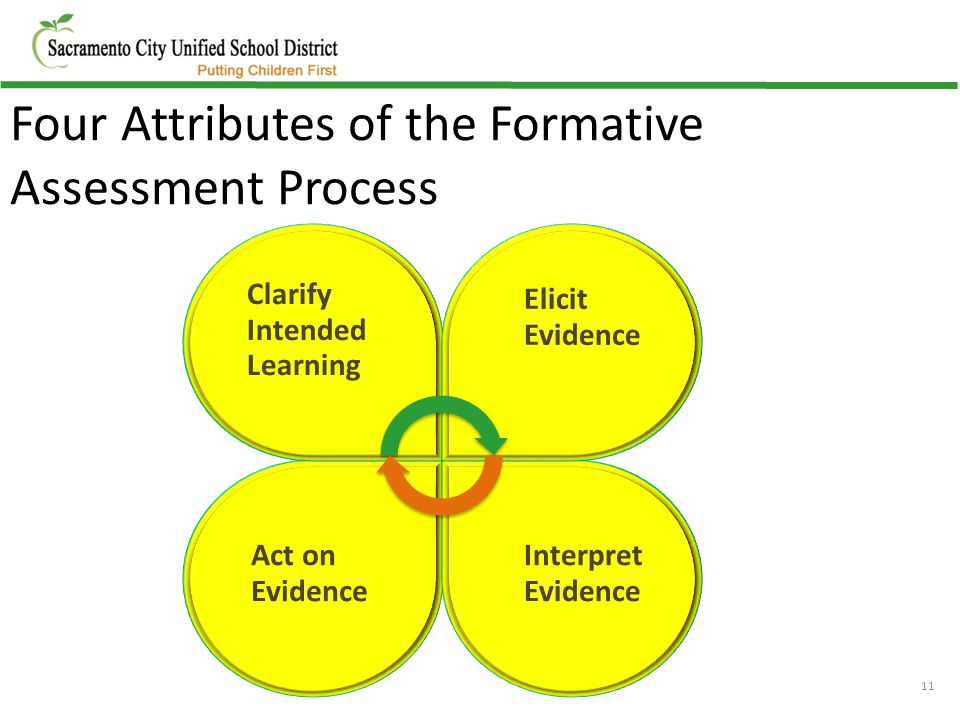 Sacramento City Unified School District
Putting Children First

Four Attributes of the Formative Assessment Process

Clarify Intended Learning

Elicit Evidence

Act on Evidence

Interpret Evidence

11